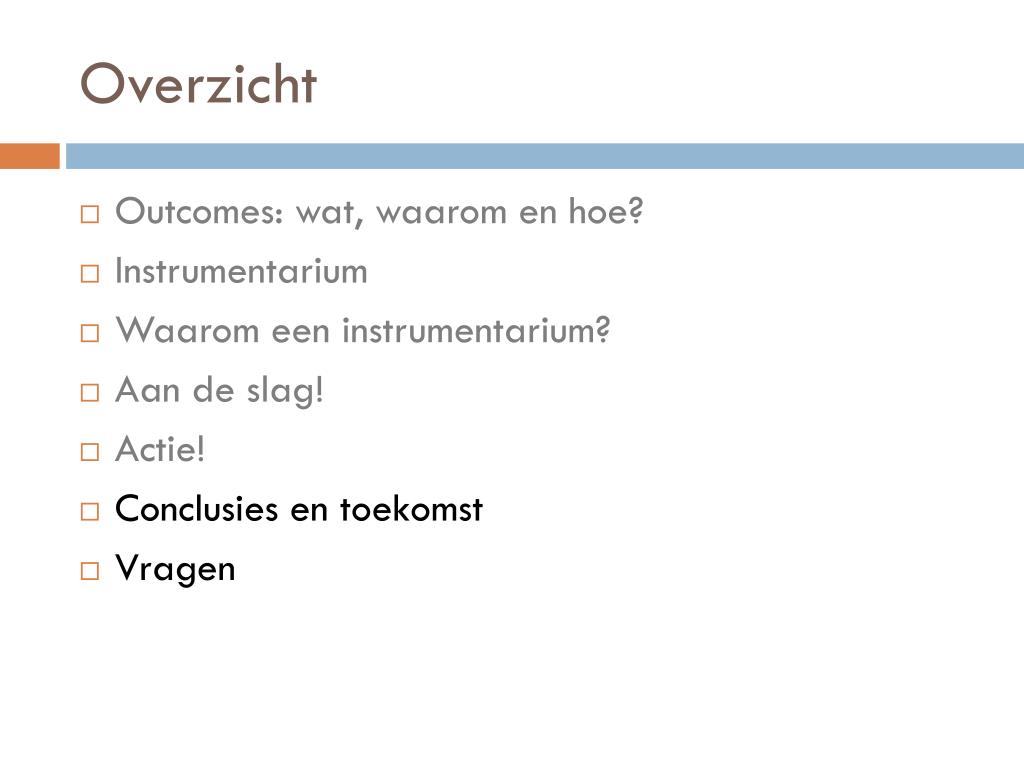 Overzicht

□ Outcomes: wat, waarom en hoe?
□ Instrumentarium
□ Waarom een instrumentarium?
□ Aan de slag!
□ Actie!
□ Conclusies en toekomst
□ Vragen